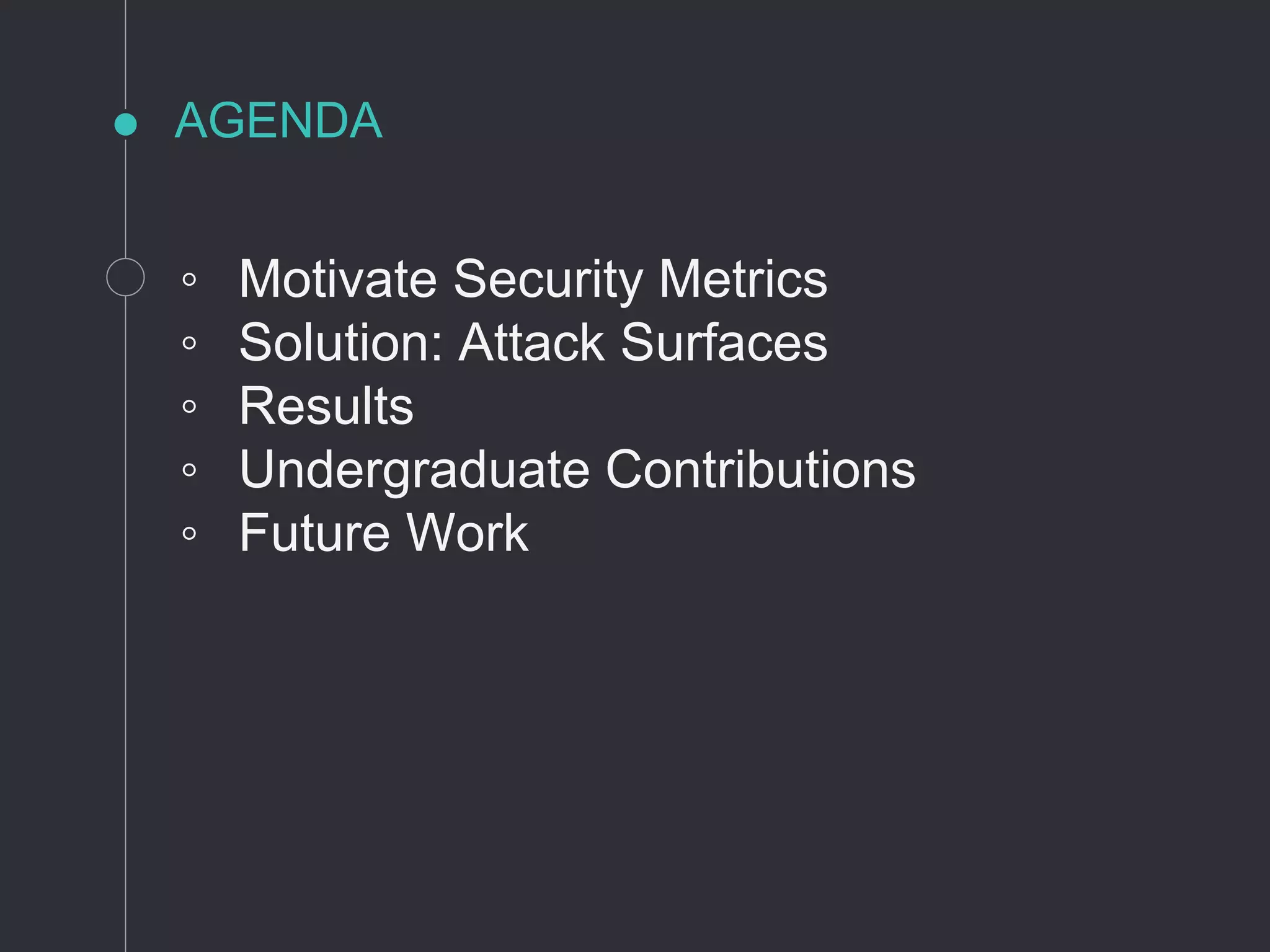 AGENDA

◦ Motivate Security Metrics
◦ Solution: Attack Surfaces
◦ Results
◦ Undergraduate Contributions
◦ Future Work